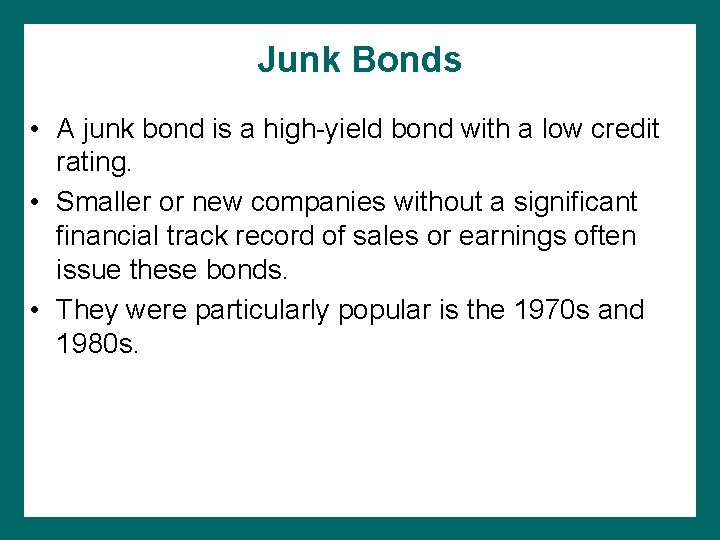 Junk Bonds

• A junk bond is a high-yield bond with a low credit rating.

• Smaller or new companies without a significant financial track record of sales or earnings often issue these bonds.

• They were particularly popular is the 1970s and 1980s.